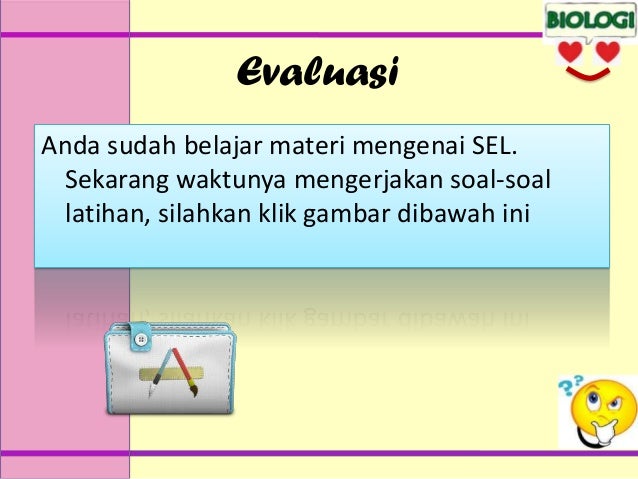 BIOLOGI

Evaluasi

Anda sudah belajar materi mengenai SEL. Sekarang waktunya mengerjakan soal-soal latihan, silahkan klik gambar dibawah ini

??